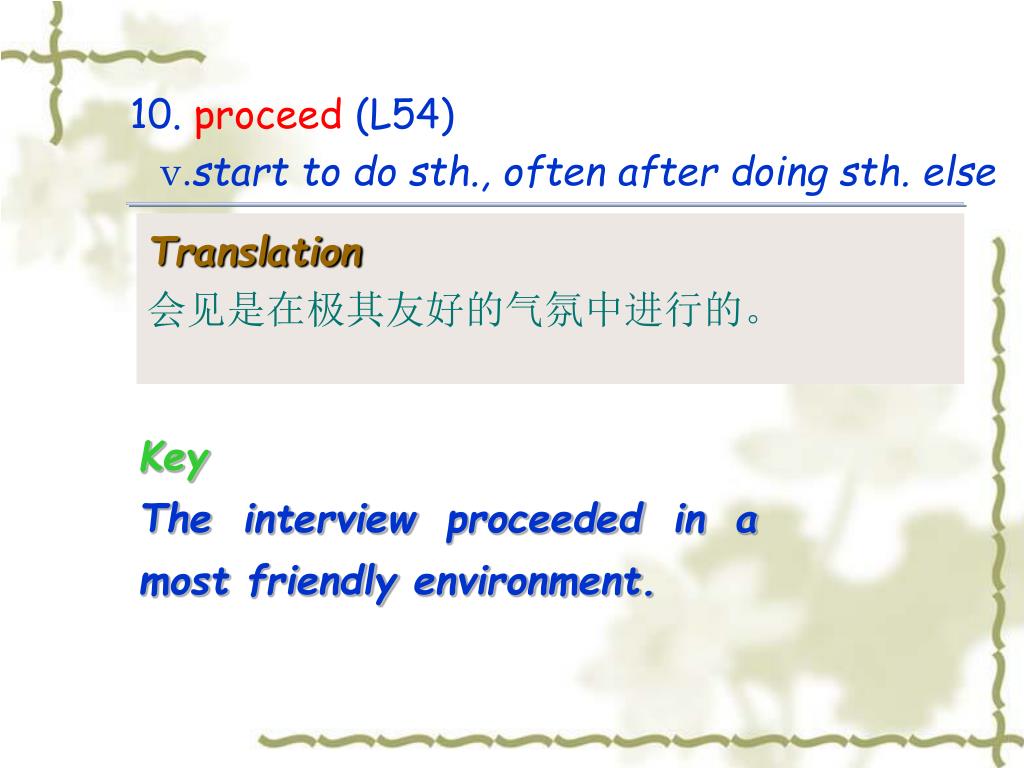 10. proceed (L54)

v.start to do sth., often after doing sth. else

Translation

会见是在极其友好的气氛中进行的。

Key

The interview proceeded in a most friendly environment.